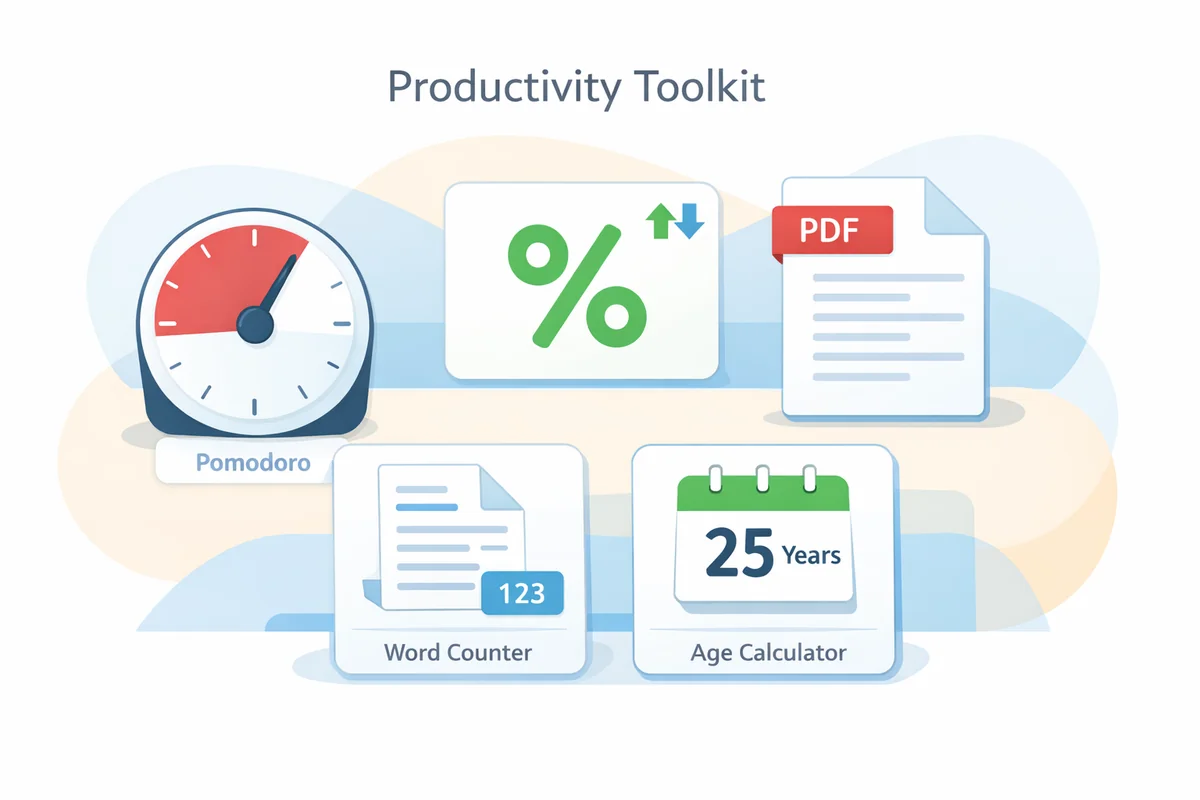 Productivity Toolkit

%

PDF

Pomodoro

123

Word Counter

25 Years

Age Calculator